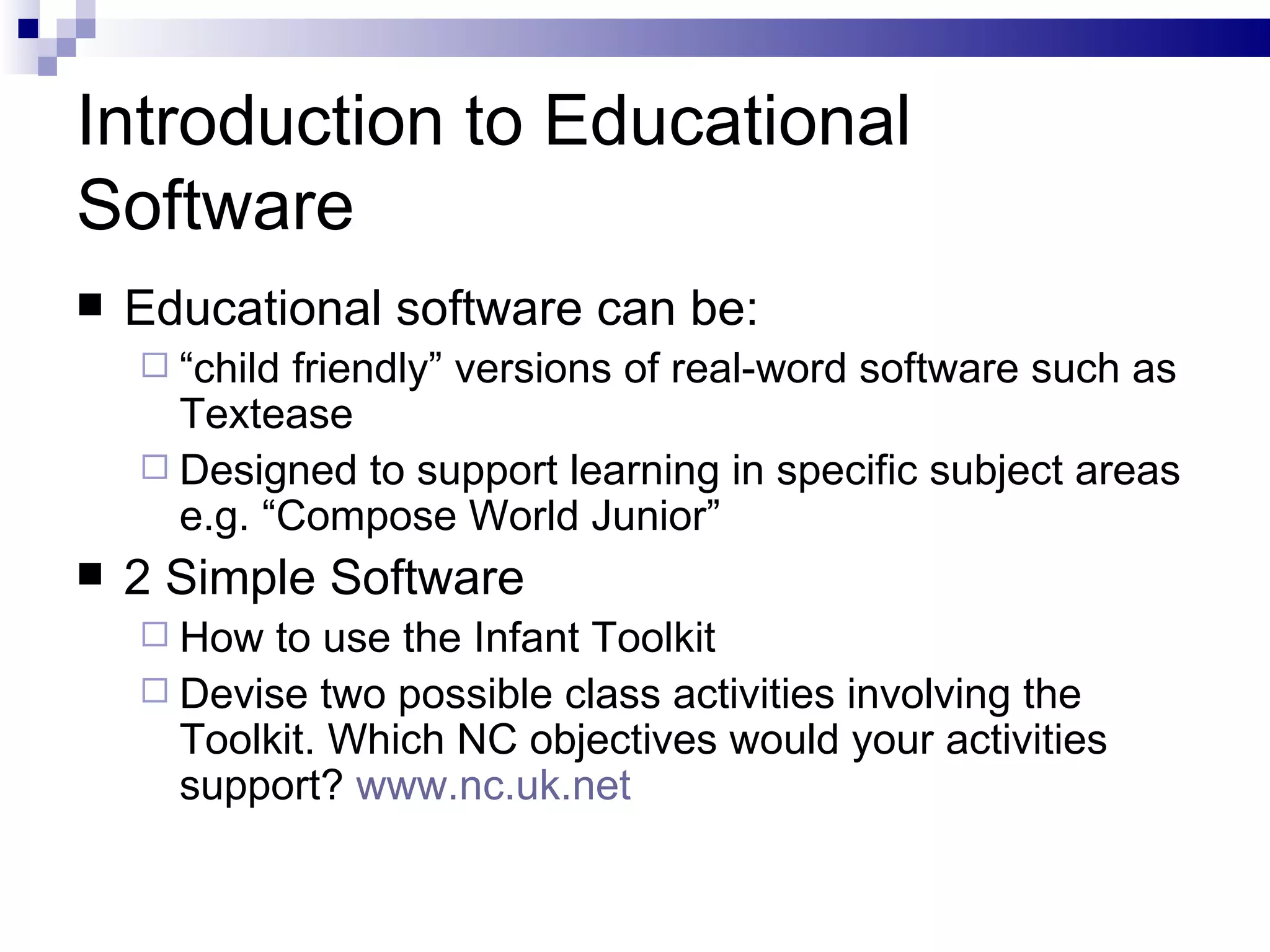 Introduction to Educational Software

■ Educational software can be:
□ “child friendly” versions of real-word software such as Textease
□ Designed to support learning in specific subject areas e.g. “Compose World Junior”

■ 2 Simple Software
□ How to use the Infant Toolkit
□ Devise two possible class activities involving the Toolkit. Which NC objectives would your activities support? www.nc.uk.net